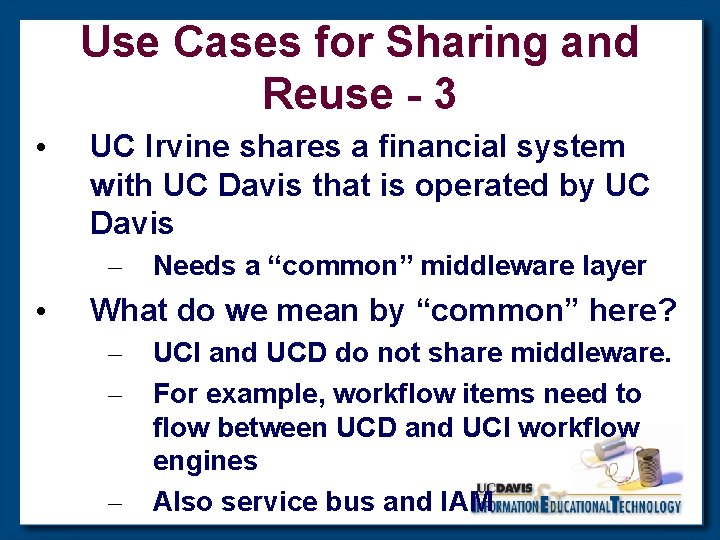 Use Cases for Sharing and Reuse - 3

• UC Irvine shares a financial system with UC Davis that is operated by UC Davis

– Needs a “common” middleware layer

• What do we mean by “common” here?

– UCI and UCD do not share middleware.

– For example, workflow items need to flow between UCD and UCI workflow engines

– Also service bus and IAM

UCDAVIS INFORMATION & EDUCATIONAL TECHNOLOGY